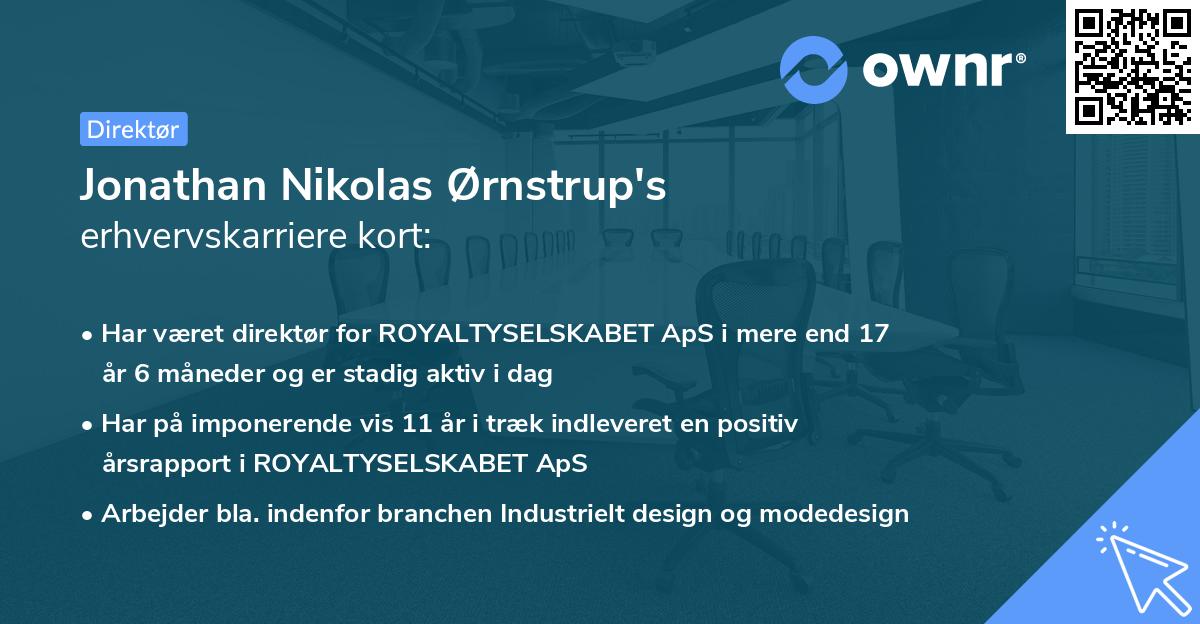 ownr®

Direktør

Jonathan Nikolas Ørnstrup's
erhvervskarriere kort:

• Har været direktør for ROYALTYSELSKABET ApS i mere end 17 år 6 måneder og er stadig aktiv i dag
• Har på imponerende vis 11 år i træk indleveret en positiv årsrapport i ROYALTYSELSKABET ApS
• Arbejder bla. indenfor branchen Industrielt design og modedesign